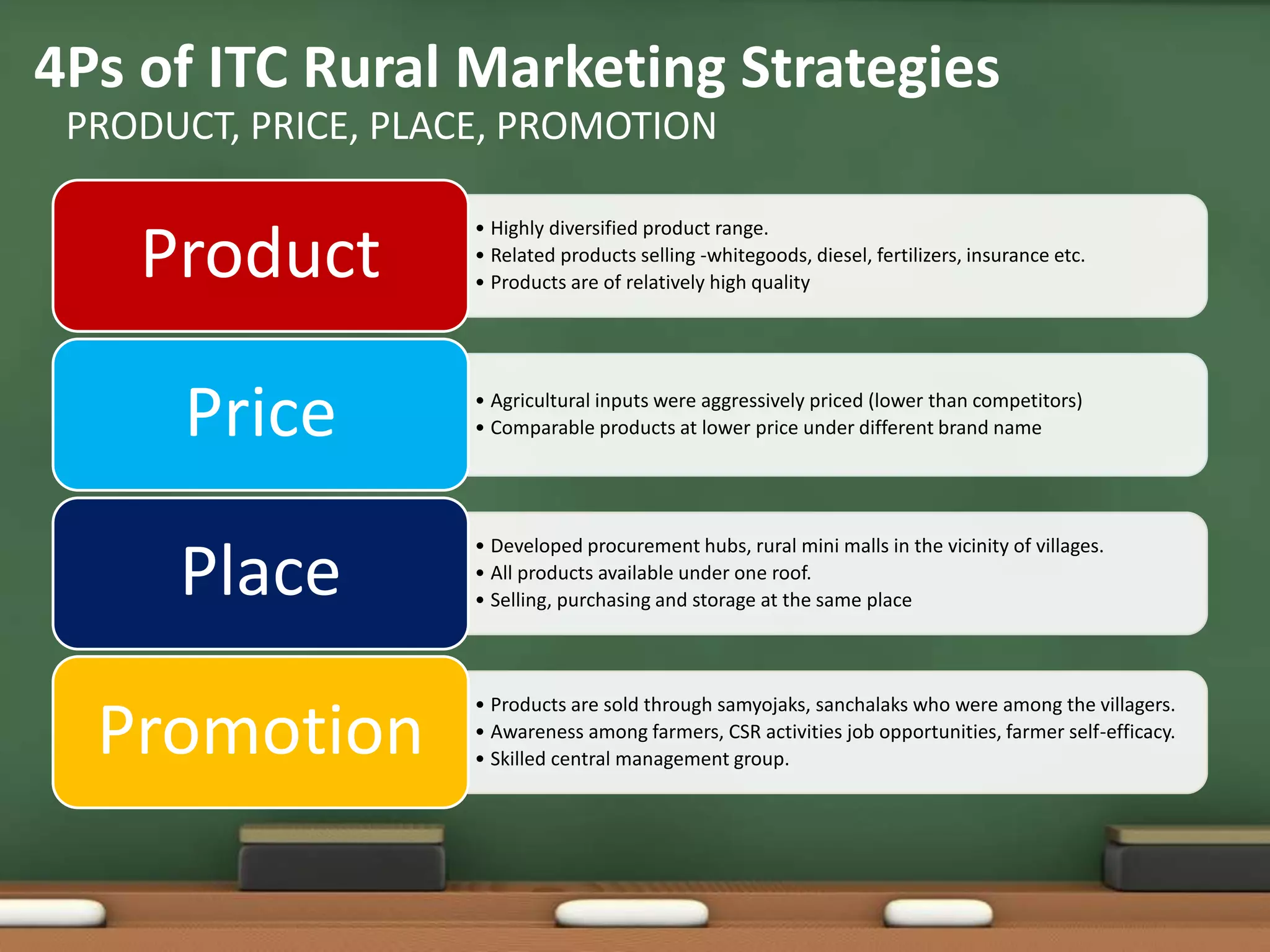 4Ps of ITC Rural Marketing Strategies

PRODUCT, PRICE, PLACE, PROMOTION

Product

• Highly diversified product range.
• Related products selling -whitegoods, diesel, fertilizers, insurance etc.
• Products are of relatively high quality

Price

• Agricultural inputs were aggressively priced (lower than competitors)
• Comparable products at lower price under different brand name

Place

• Developed procurement hubs, rural mini malls in the vicinity of villages.
• All products available under one roof.
• Selling, purchasing and storage at the same place

Promotion

• Products are sold through samyojaks, sanchalaks who were among the villagers.
• Awareness among farmers, CSR activities job opportunities, farmer self-efficacy.
• Skilled central management group.